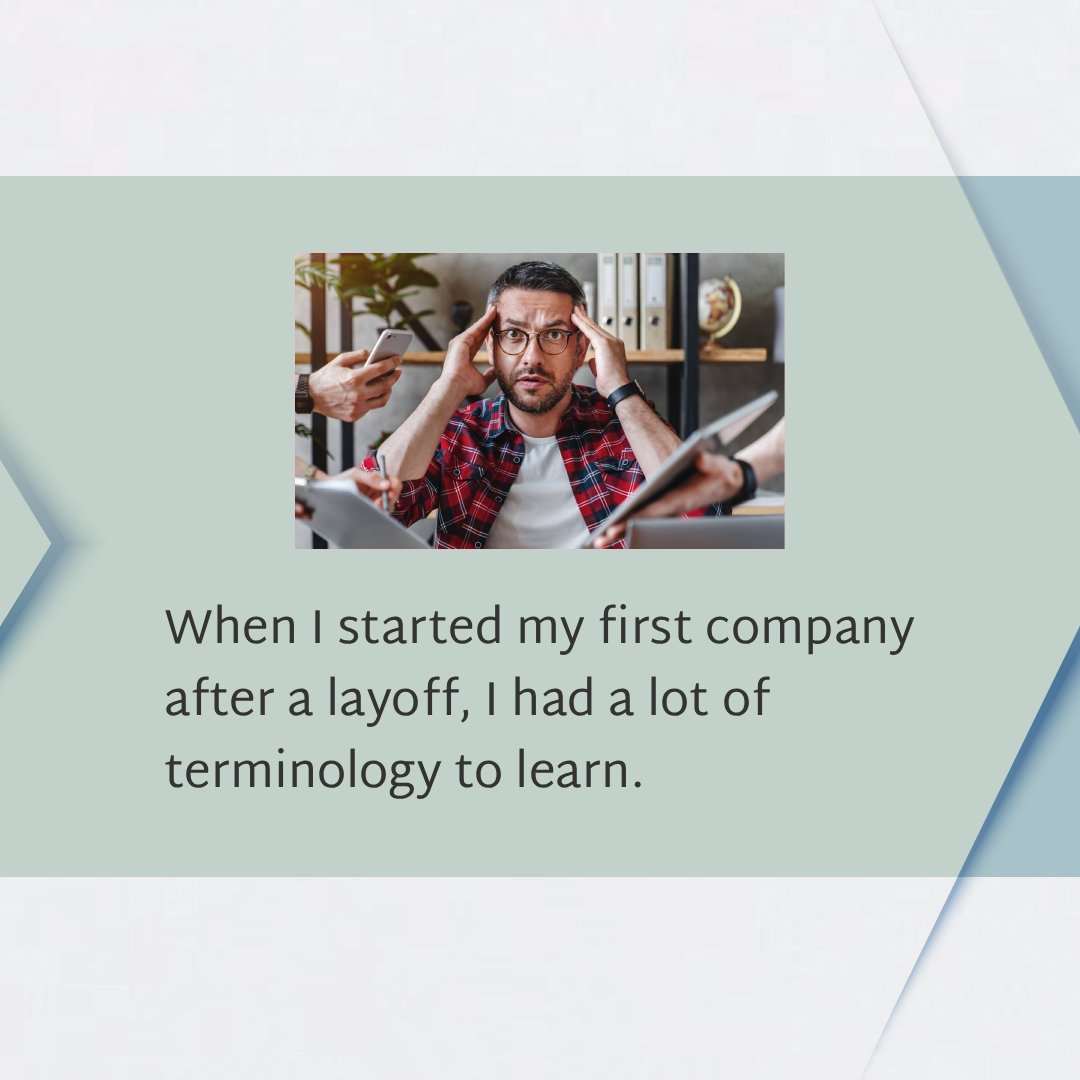 When I started my first company after a layoff, I had a lot of terminology to learn.